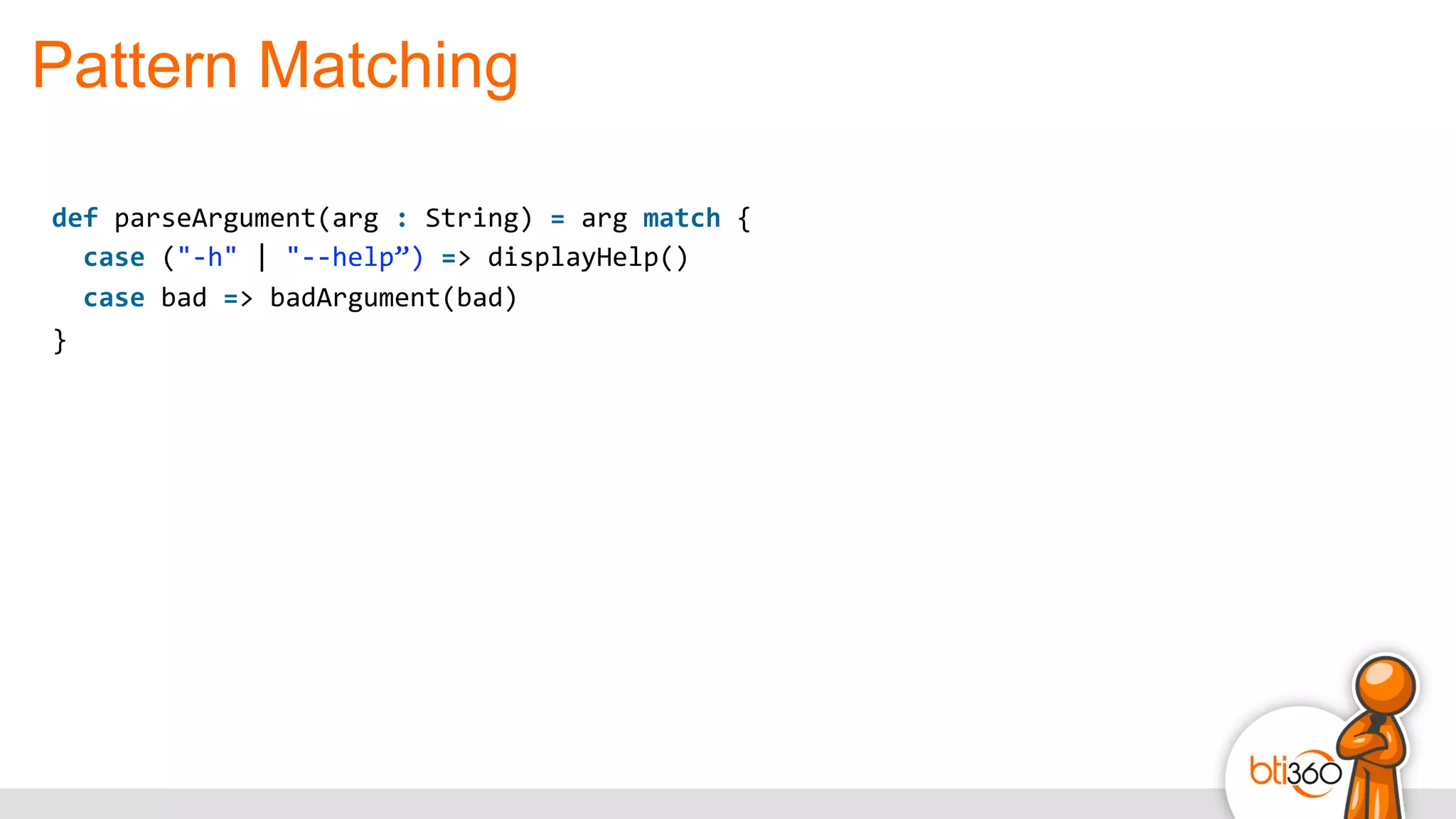 Pattern Matching

def parseArgument(arg : String) = arg match {
  case ("-h" | "--help”) => displayHelp()
  case bad => badArgument(bad)
}

bti360